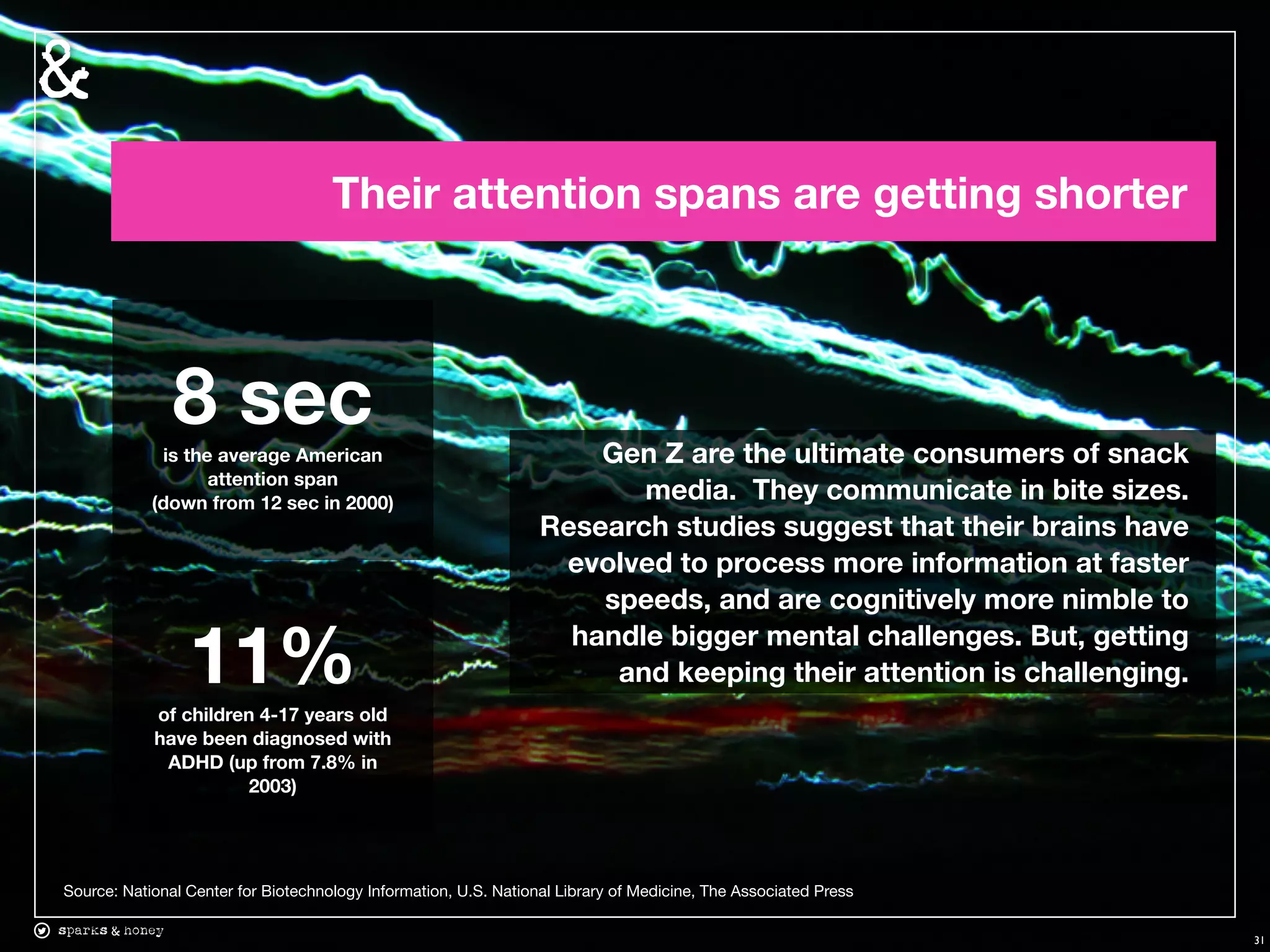 &

Their attention spans are getting shorter

8 sec

is the average American attention span (down from 12 sec in 2000)

11%

of children 4-17 years old have been diagnosed with ADHD (up from 7.8% in 2003)

Gen Z are the ultimate consumers of snack media. They communicate in bite sizes. Research studies suggest that their brains have evolved to process more information at faster speeds, and are cognitively more nimble to handle bigger mental challenges. But, getting and keeping their attention is challenging.

Source: National Center for Biotechnology Information, U.S. National Library of Medicine, The Associated Press

sparks & honey

31